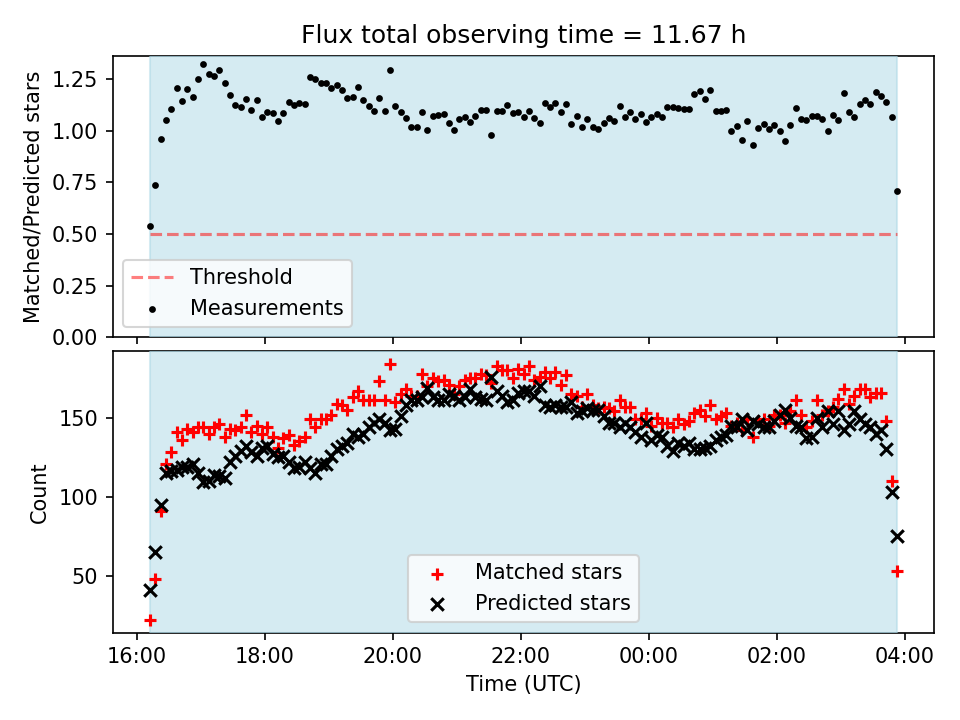 Flux total observing time = 11.67 h

Matched/Predicted stars

1.25
1.00
0.75
0.50
0.25
0.00

Threshold
Measurements

Count

150
100
50

Matched stars
Predicted stars

16:00
18:00
20:00
22:00
00:00
02:00
04:00

Time (UTC)